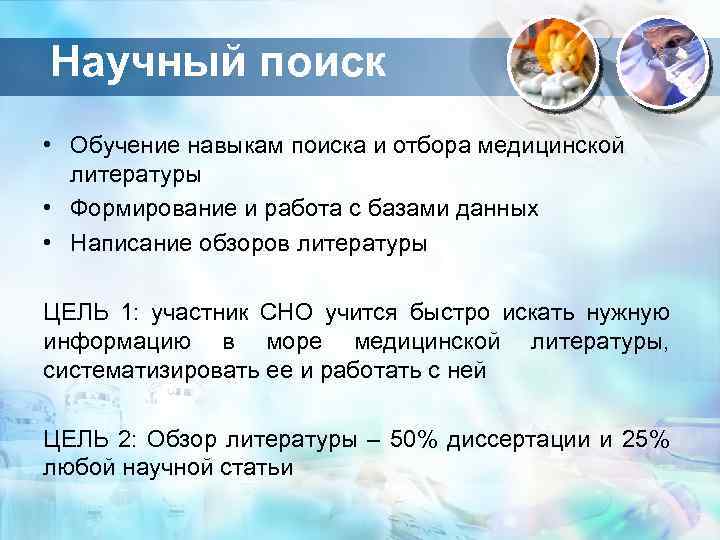 Научный поиск

• Обучение навыкам поиска и отбора медицинской литературы
• Формирование и работа с базами данных
• Написание обзоров литературы

ЦЕЛЬ 1: участник СНО учится быстро искать нужную информацию в море медицинской литературы, систематизировать ее и работать с ней

ЦЕЛЬ 2: Обзор литературы – 50% диссертации и 25% любой научной статьи